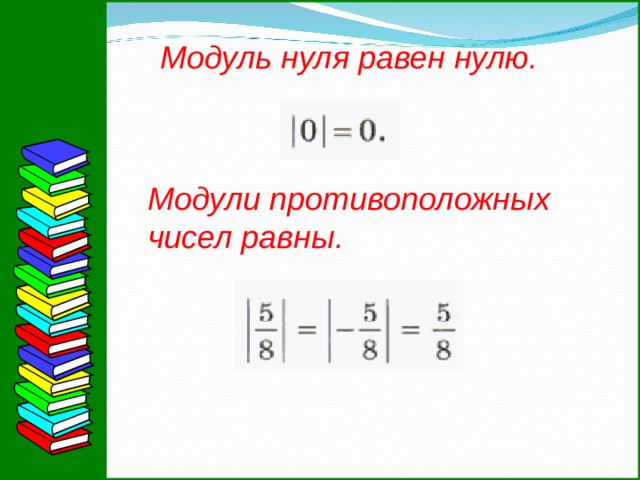 Модуль нуля равен нулю.

$|0| = 0.$

Модули противоположных чисел равны.

$\left|\frac{5}{8}\right| = \left|-\frac{5}{8}\right| = \frac{5}{8}$